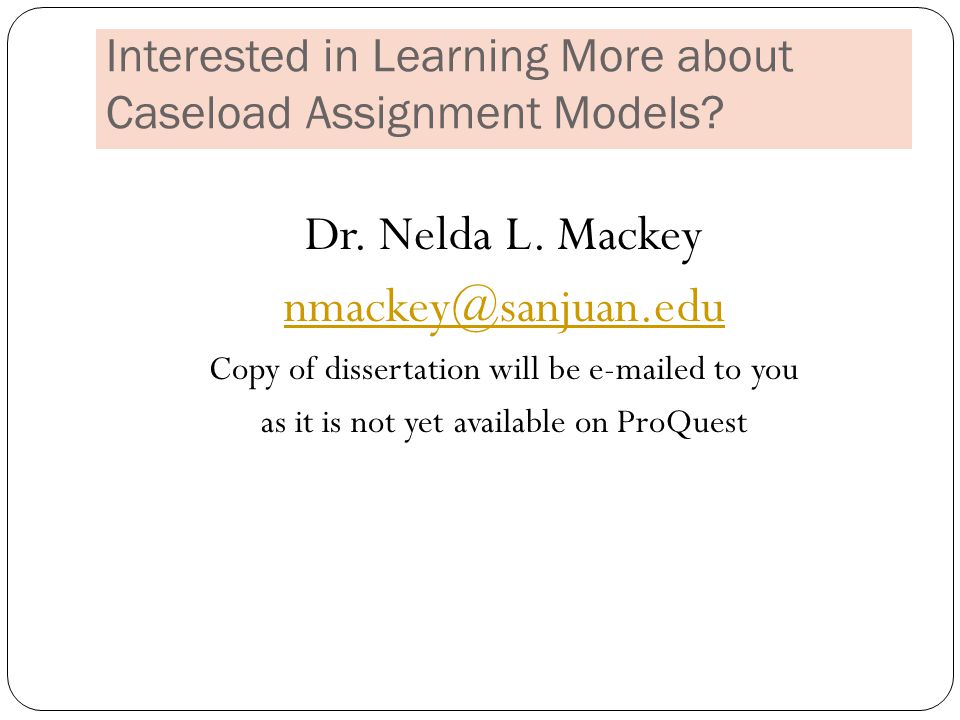 Interested in Learning More about Caseload Assignment Models?

Dr. Nelda L. Mackey

nmackey@sanjuan.edu

Copy of dissertation will be e-mailed to you as it is not yet available on ProQuest